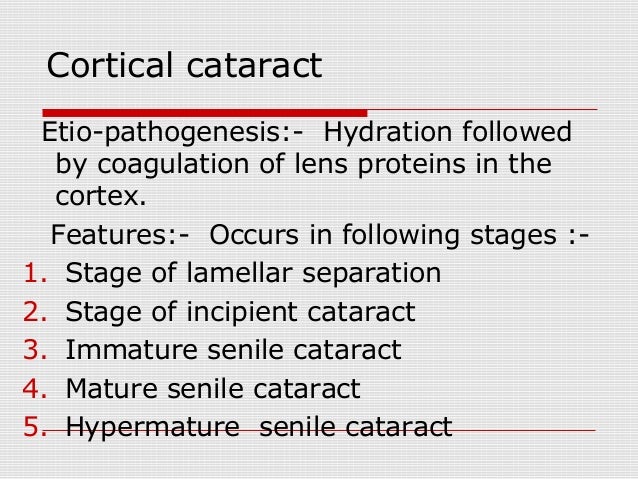 Cortical cataract

Etio-pathogenesis:- Hydration followed by coagulation of lens proteins in the cortex.

Features:- Occurs in following stages :-

1. Stage of lamellar separation
2. Stage of incipient cataract
3. Immature senile cataract
4. Mature senile cataract
5. Hypermature senile cataract